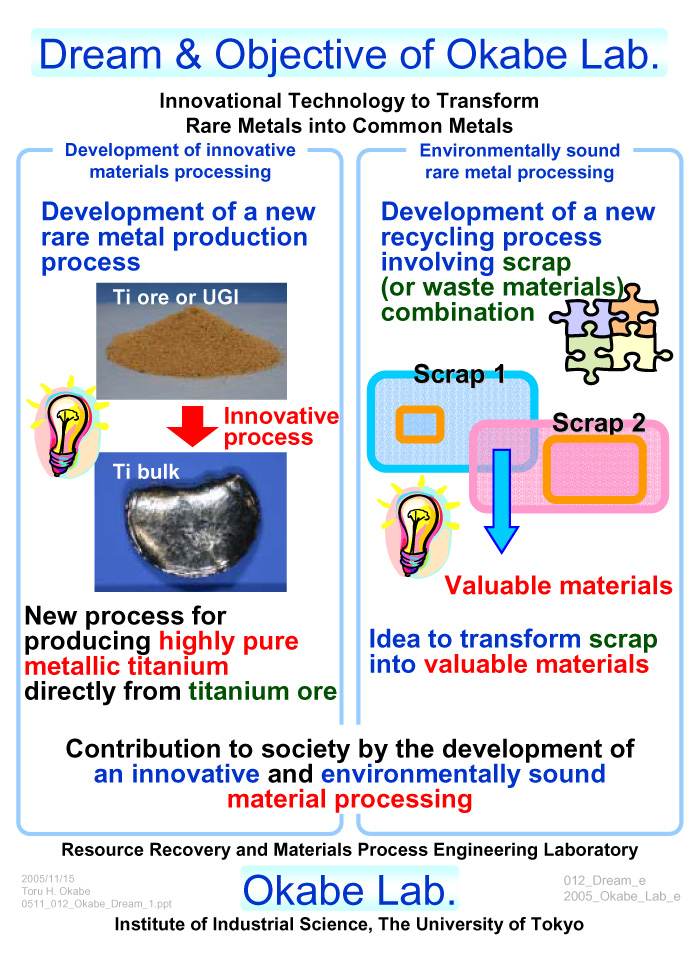 Dream & Objective of Okabe Lab.

Innovational Technology to Transform Rare Metals into Common Metals

Development of innovative materials processing

Development of a new rare metal production process

Ti ore or UGI

Innovative process

Ti bulk

New process for producing highly pure metallic titanium directly from titanium ore

Environmentally sound rare metal processing

Development of a new recycling process involving scrap (or waste materials) combination

Scrap 1

Scrap 2

Valuable materials

Idea to transform scrap into valuable materials

Contribution to society by the development of an innovative and environmentally sound material processing

Resource Recovery and Materials Process Engineering Laboratory

2005/11/15
Toru H. Okabe
0511_012_Okabe_Dream_1.ppt

Okabe Lab.

012_Dream_e
2005_Okabe_Lab_e

Institute of Industrial Science, The University of Tokyo